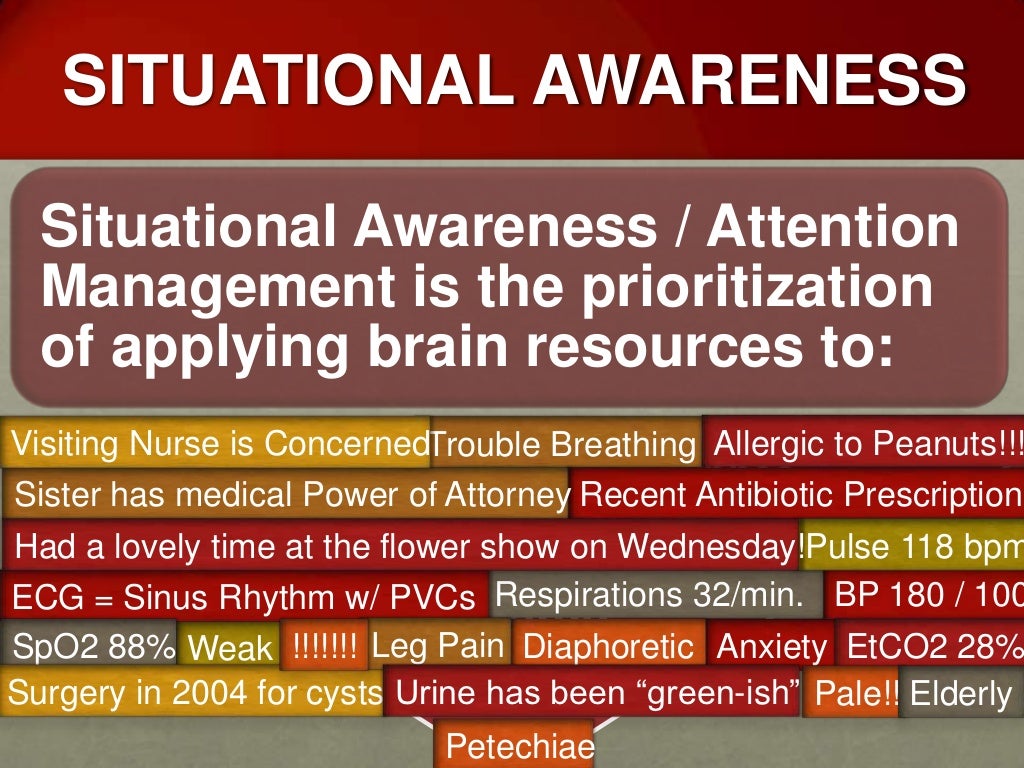 SITUATIONAL AWARENESS

Situational Awareness / Attention Management is the prioritization of applying brain resources to:

Visiting Nurse is Concerned Trouble Breathing Allergic to Peanuts!!!

Sister has medical Power of Attorney Recent Antibiotic Prescription

Had a lovely time at the flower show on Wednesday! Pulse 118 bpm

ECG = Sinus Rhythm w/ PVCs Respirations 32/min. BP 180 / 100

SpO2 88% Weak !!!!!!! Leg Pain Diaphoretic Anxiety EtCO2 28%

Surgery in 2004 for cysts Urine has been “green-ish” Pale!! Elderly

Petechiae